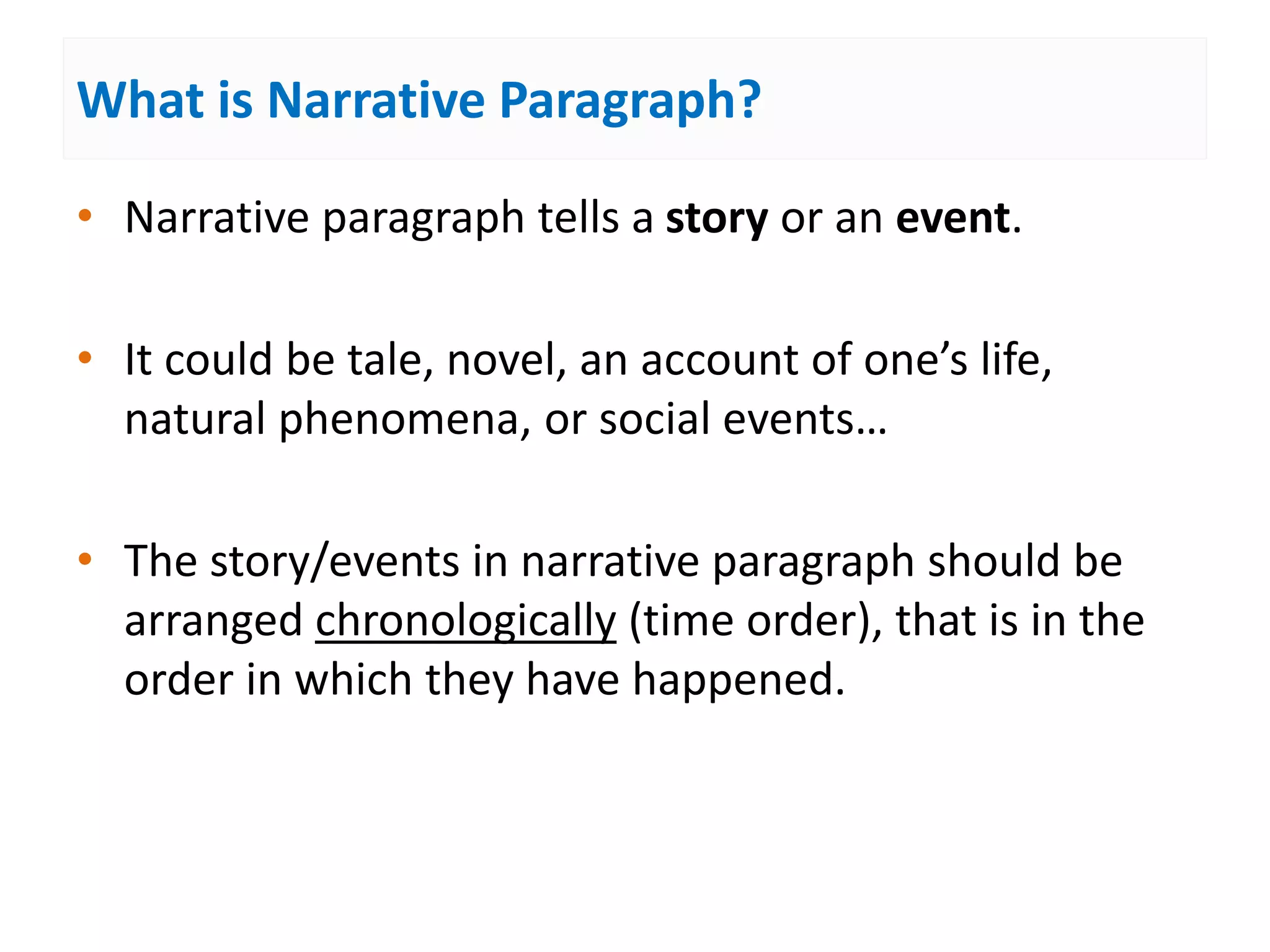 What is Narrative Paragraph?

• Narrative paragraph tells a story or an event.

• It could be tale, novel, an account of one's life, natural phenomena, or social events…

• The story/events in narrative paragraph should be arranged chronologically (time order), that is in the order in which they have happened.